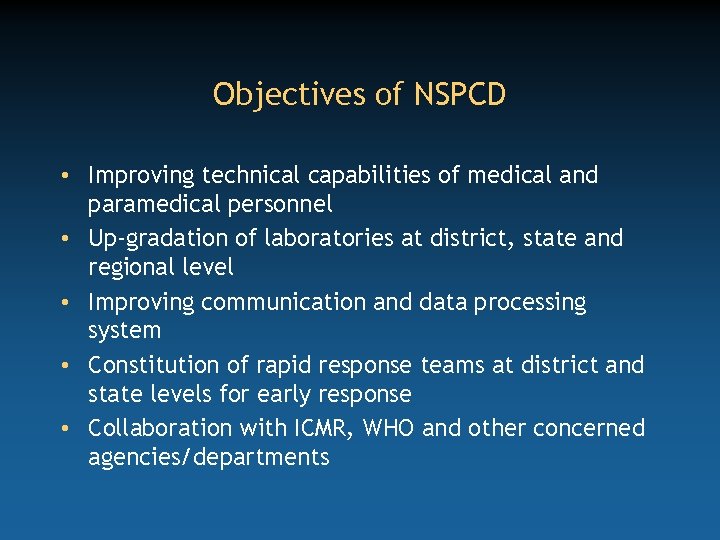 Objectives of NSPCD

• Improving technical capabilities of medical and paramedical personnel
• Up-gradation of laboratories at district, state and regional level
• Improving communication and data processing system
• Constitution of rapid response teams at district and state levels for early response
• Collaboration with ICMR, WHO and other concerned agencies/departments